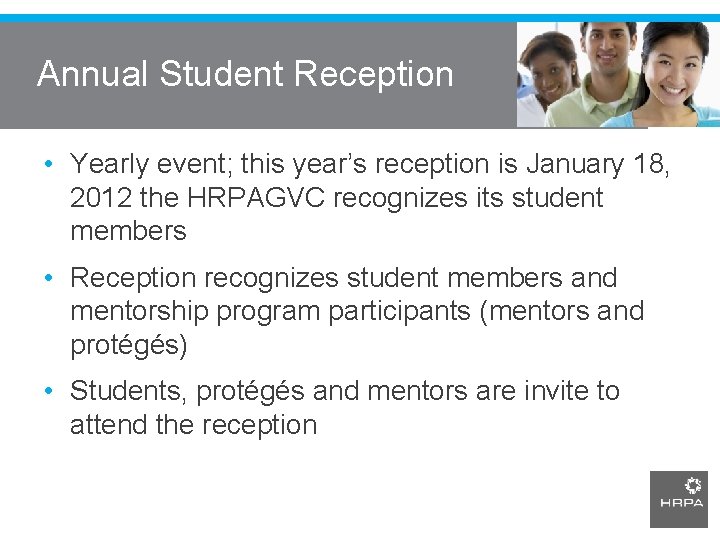 Annual Student Reception

• Yearly event; this year’s reception is January 18, 2012 the HRPAGVC recognizes its student members

• Reception recognizes student members and mentorship program participants (mentors and protégés)

• Students, protégés and mentors are invite to attend the reception

HRPA